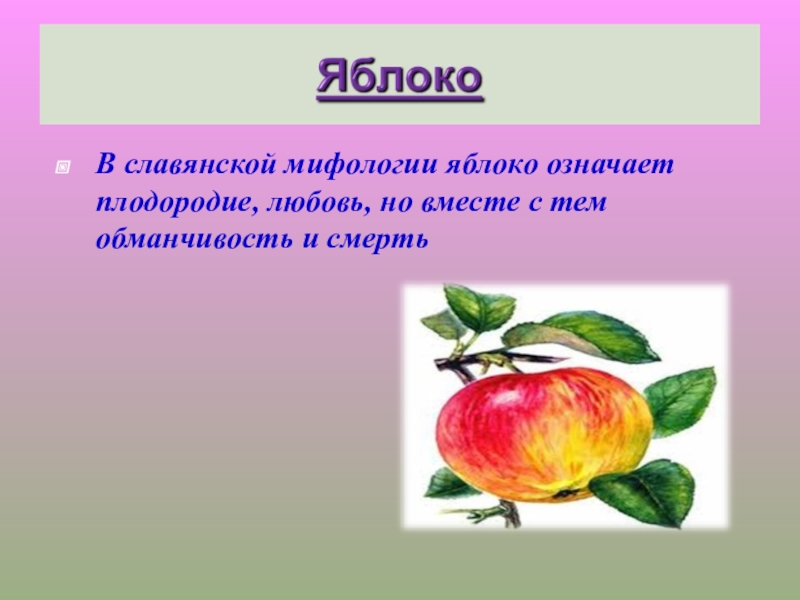 Яблоко

В славянской мифологии яблоко означает плодородие, любовь, но вместе с тем обманчивость и смерть